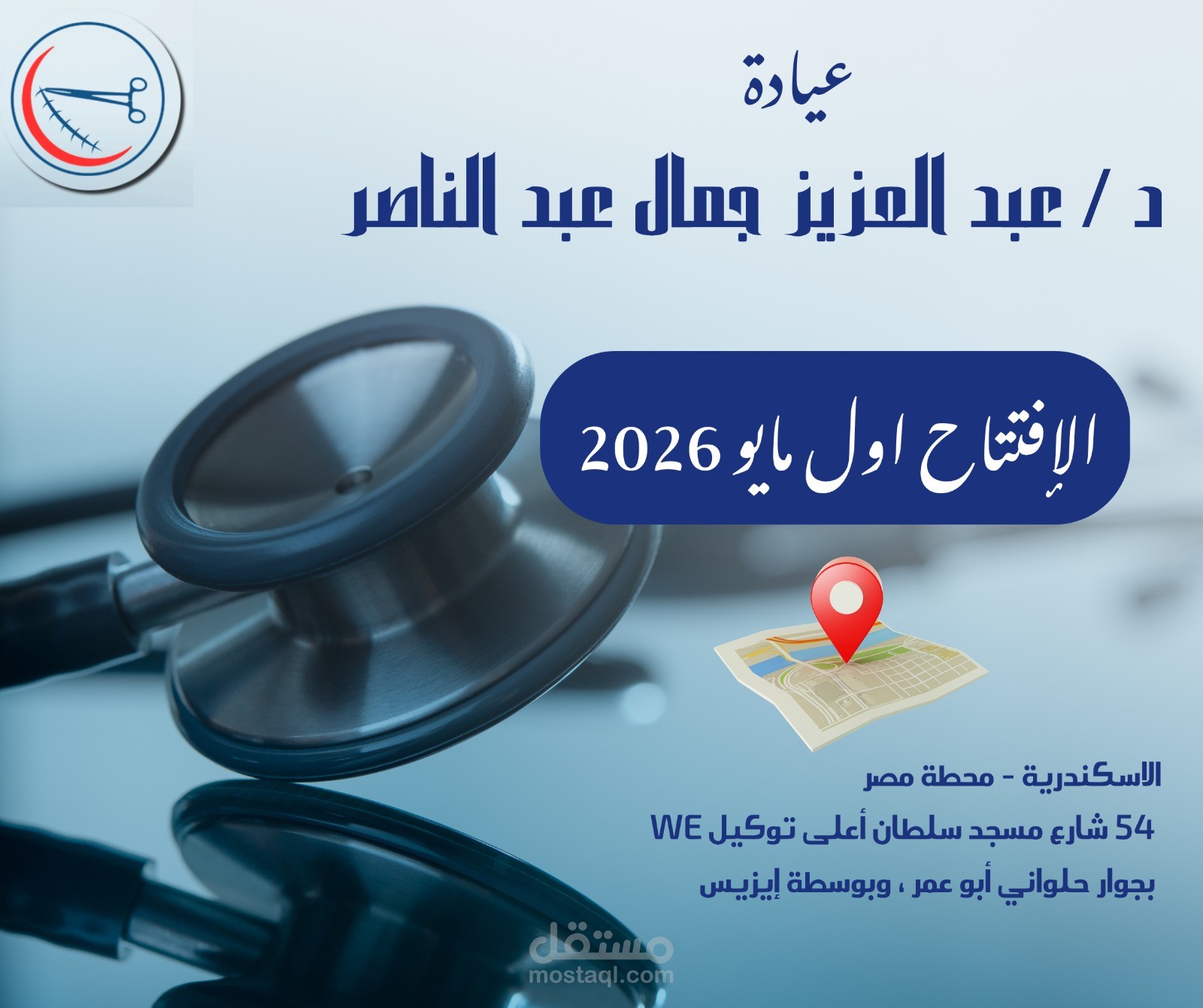 عيادة

د / عبد العزيز جمال عبد الناصر

الإفتتاح اول مايو 2026

الاسكندرية - محطة مصر

54 شارع مسجد سلطان أعلى توكيل WE

بجوار حلواني أبو عمر ، وبوسطة إيزيس

مستقل
mostaql.com